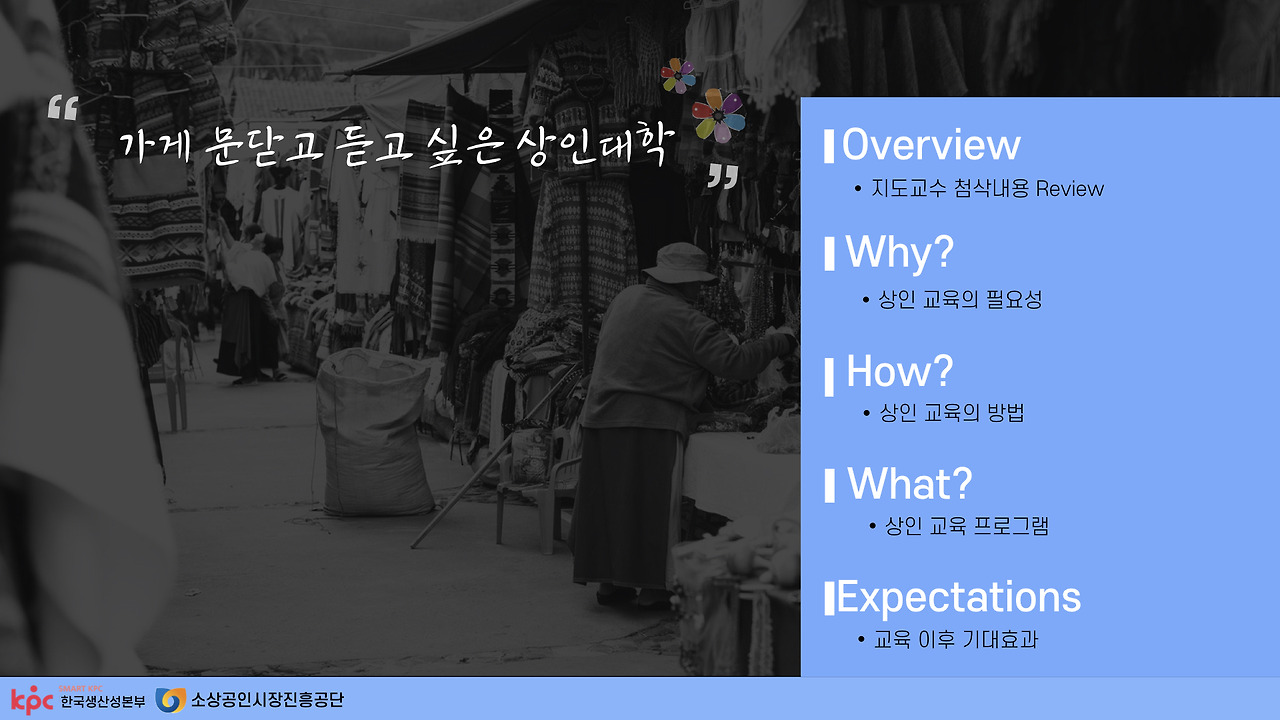 “ 가게 문닫고 듣고 싶은 상인대학 ”

Overview
• 지도교수 첨삭내용 Review

Why?
• 상인 교육의 필요성

How?
• 상인 교육의 방법

What?
• 상인 교육 프로그램

Expectations
• 교육 이후 기대효과

kpc 한국생산성본부 소상공인시장진흥공단